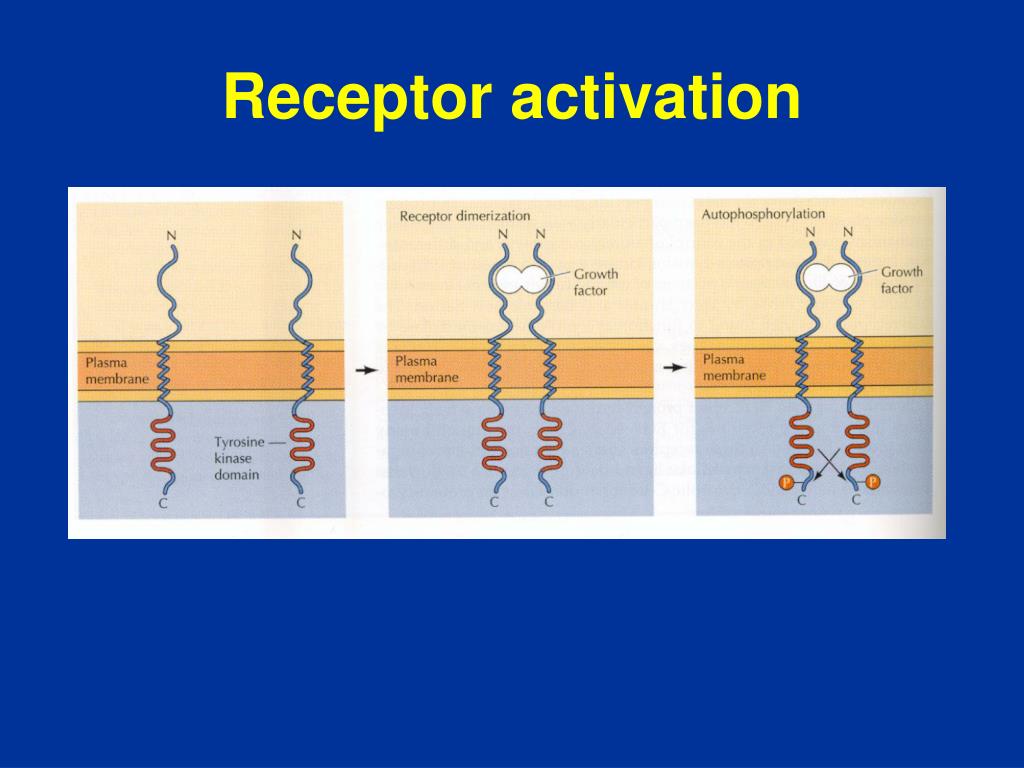 Receptor activation

N
N
Plasma membrane
Tyrosine kinase domain
C
C

Receptor dimerization
N N
Growth factor
Plasma membrane
C C

Autophosphorylation
N N
Growth factor
Plasma membrane
P
P
C C